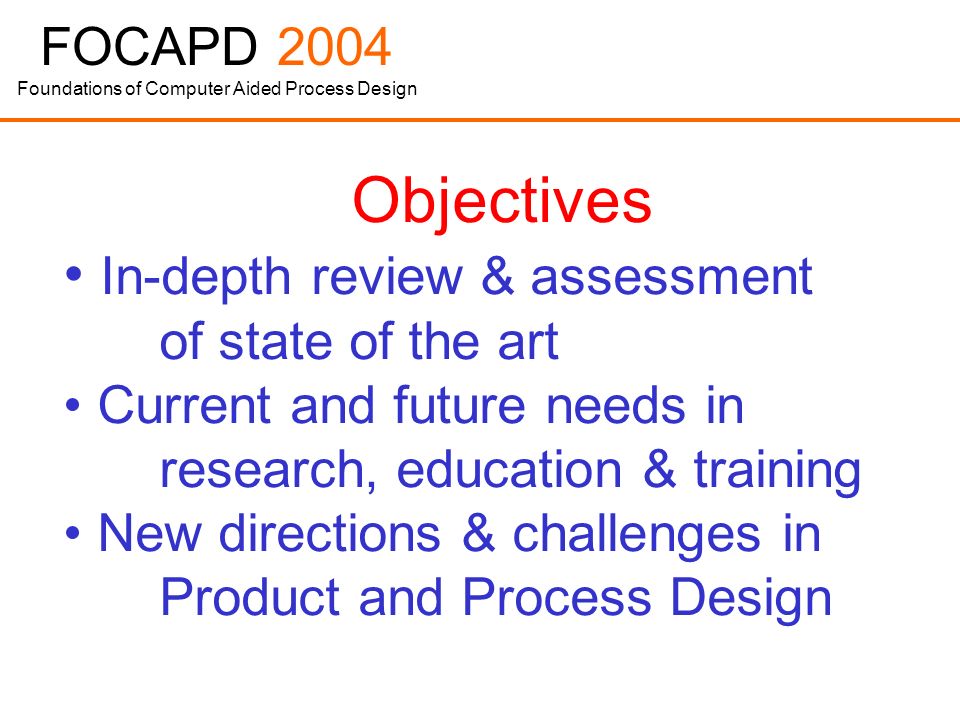 FOCAPD 2004
Foundations of Computer Aided Process Design

Objectives

• In-depth review & assessment of state of the art
• Current and future needs in research, education & training
• New directions & challenges in Product and Process Design